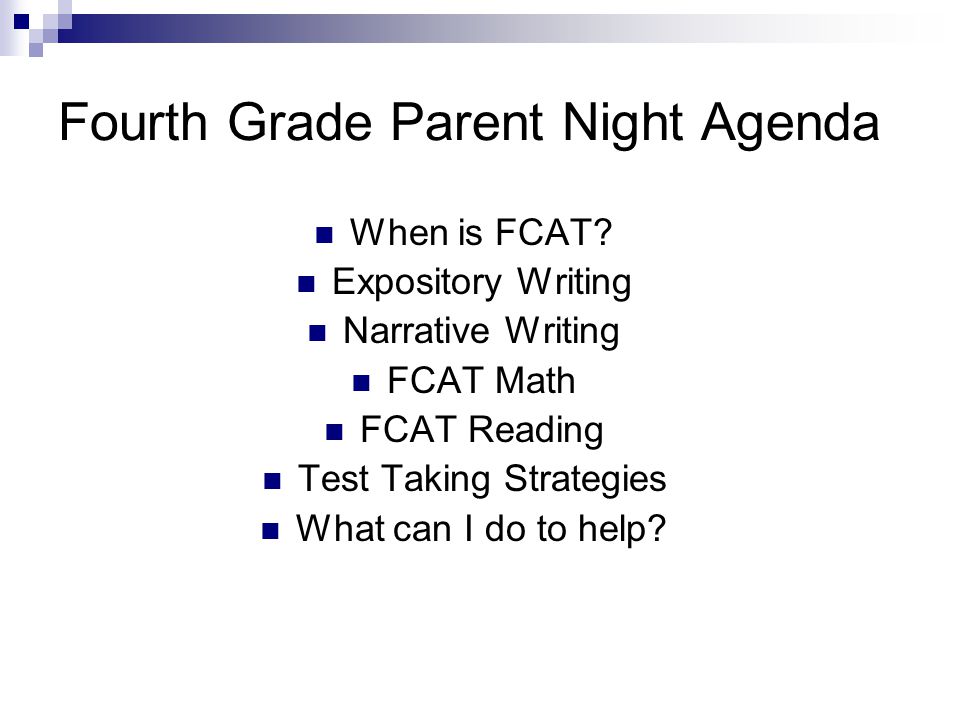 Fourth Grade Parent Night Agenda

- When is FCAT?
- Expository Writing
- Narrative Writing
- FCAT Math
- FCAT Reading
- Test Taking Strategies
- What can I do to help?